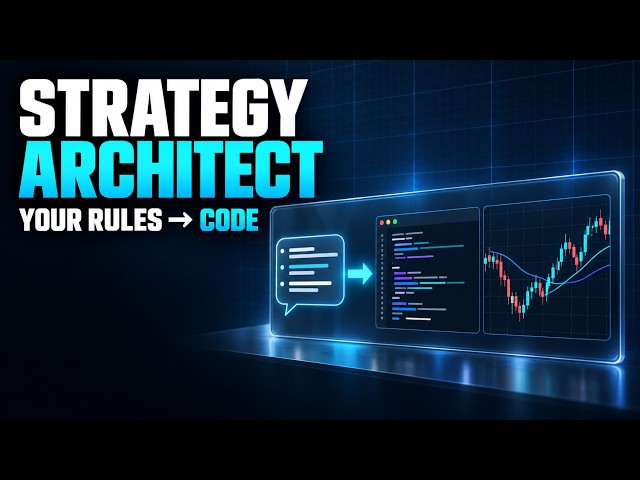 STRATEGY
ARCHITECT
YOUR RULES → CODE